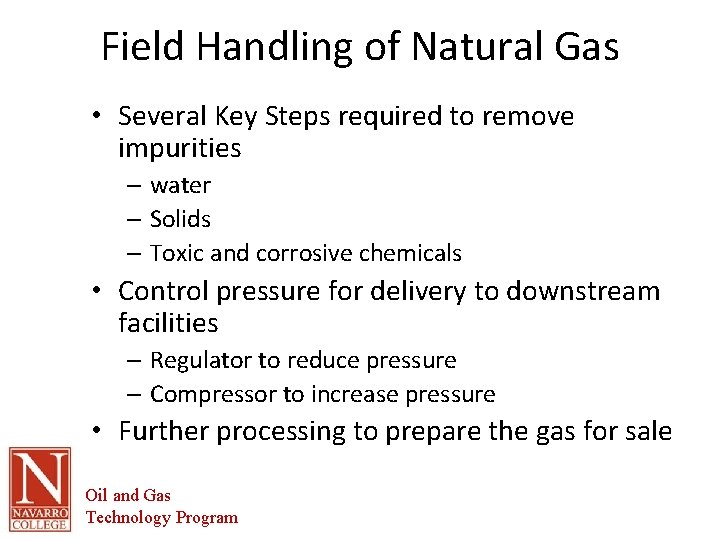 Field Handling of Natural Gas

• Several Key Steps required to remove impurities
– water
– Solids
– Toxic and corrosive chemicals
• Control pressure for delivery to downstream facilities
– Regulator to reduce pressure
– Compressor to increase pressure
• Further processing to prepare the gas for sale

N
NAVARRO COLLEGE

Oil and Gas
Technology Program